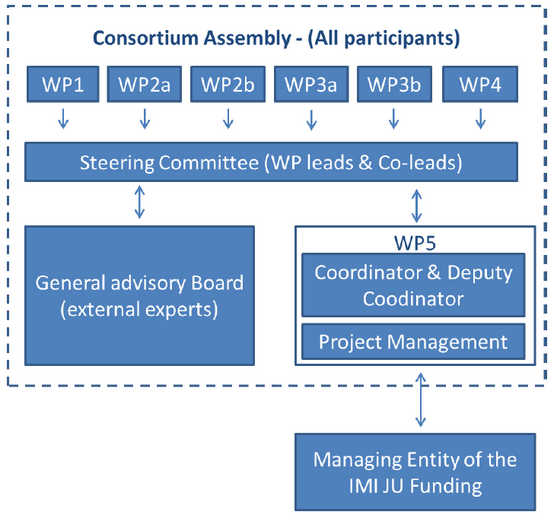 Consortium Assembly - (All participants)

WP1

WP2a

WP2b

WP3a

WP3b

WP4

Steering Committee (WP leads & Co-leads)

General advisory Board (external experts)

WP5

Coordinator & Deputy Coodinator

Project Management

Managing Entity of the IMI JU Funding